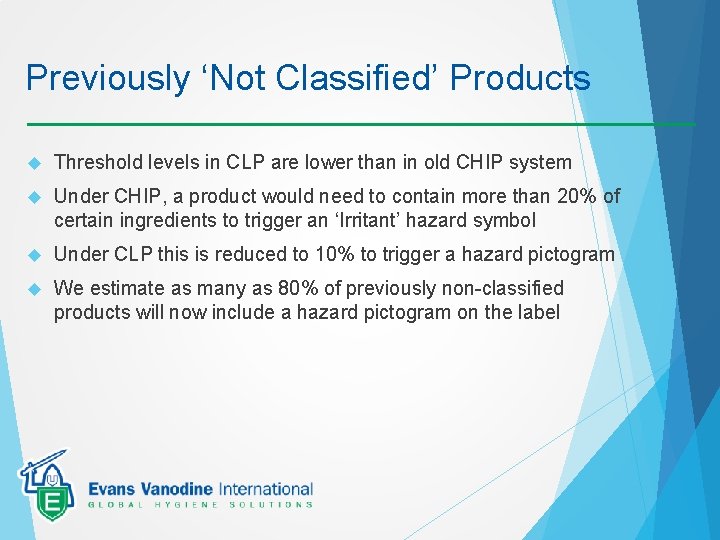 Previously ‘Not Classified’ Products

Threshold levels in CLP are lower than in old CHIP system

Under CHIP, a product would need to contain more than 20% of certain ingredients to trigger an ‘Irritant’ hazard symbol

Under CLP this is reduced to 10% to trigger a hazard pictogram

We estimate as many as 80% of previously non-classified products will now include a hazard pictogram on the label

E

Evans Vanodine International
GLOBAL HYGIENE SOLUTIONS